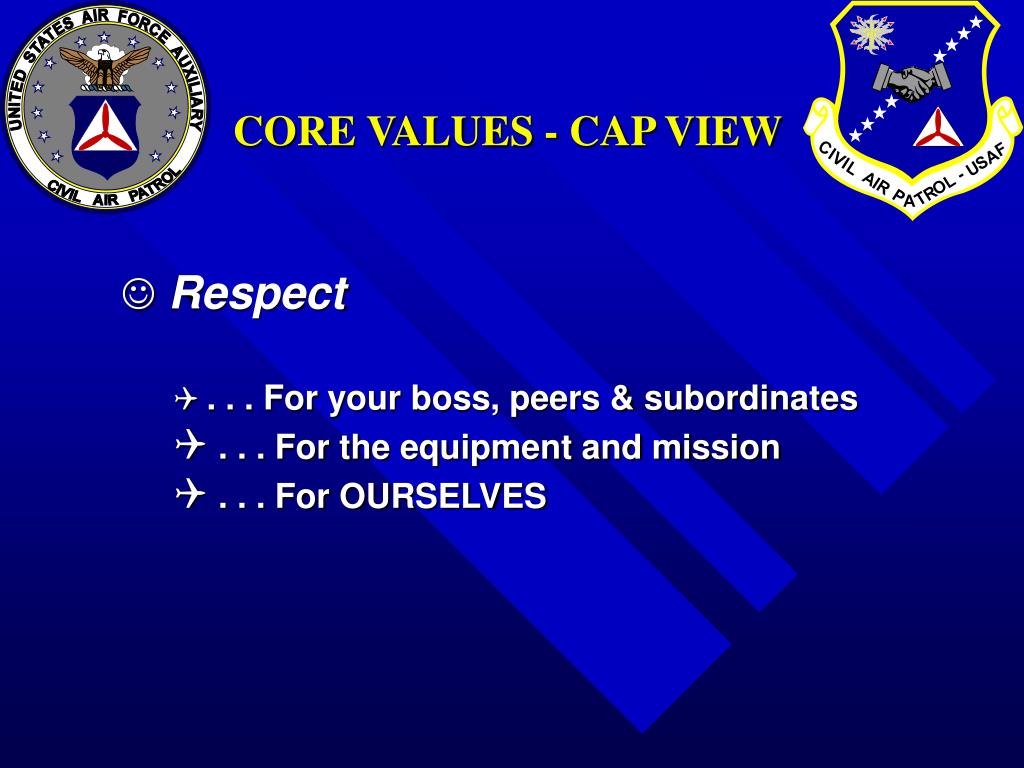 UNITED STATES AIR FORCE AUXILIARY
CIVIL AIR PATROL

CORE VALUES - CAP VIEW

CIVIL AIR PATROL - USAF

☺ Respect

✈ . . . For your boss, peers & subordinates
✈ . . . For the equipment and mission
✈ . . . For OURSELVES